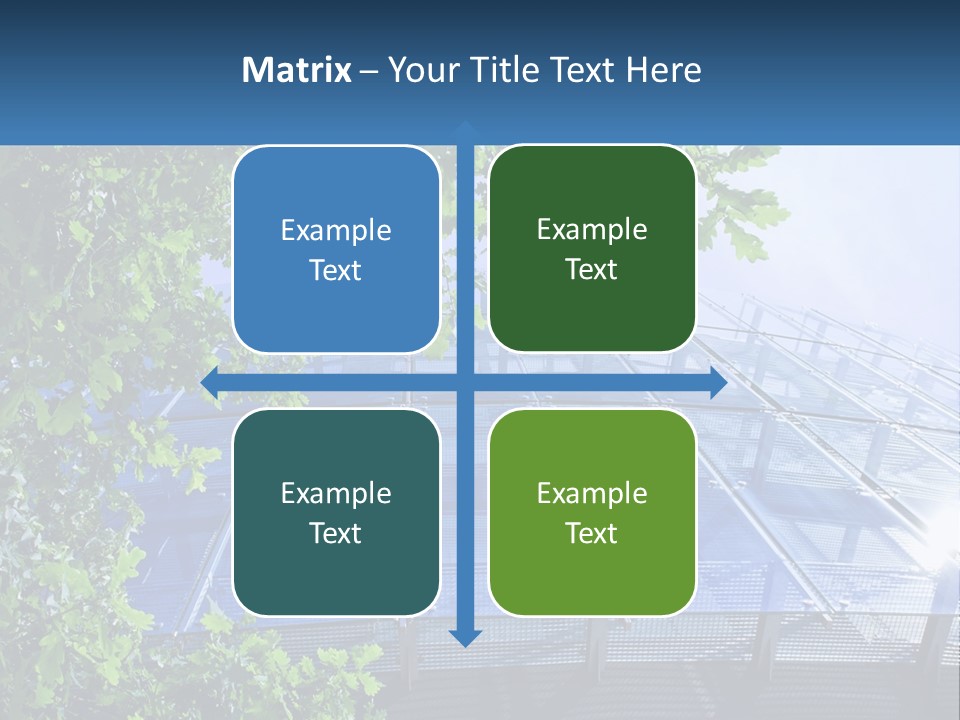 Matrix – Your Title Text Here

Example Text

Example Text

Example Text

Example Text